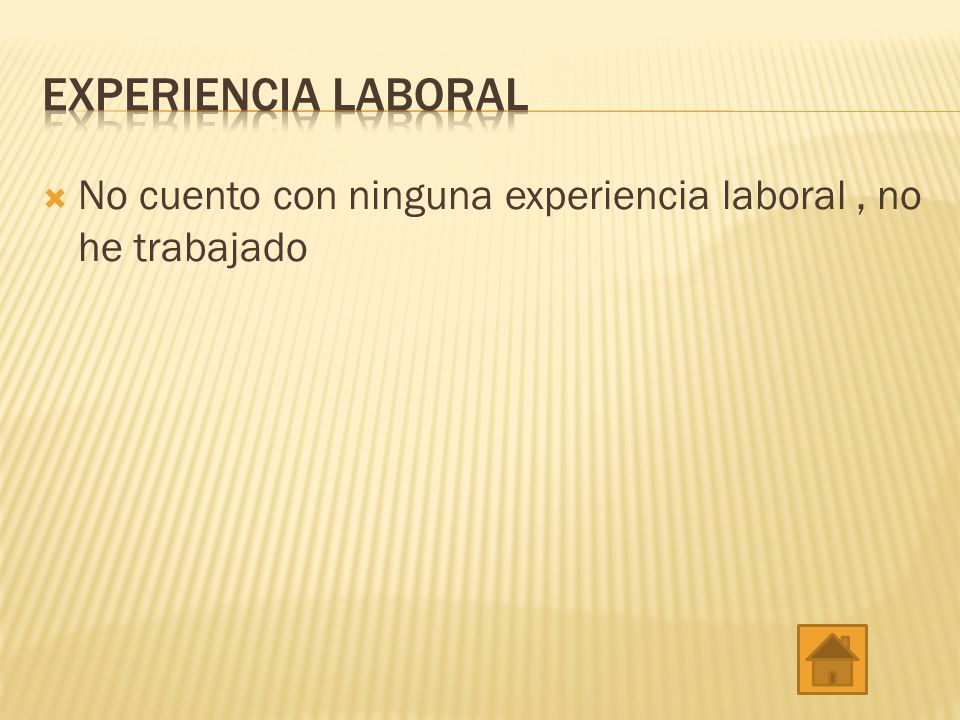 EXPERIENCIA LABORAL

No cuento con ninguna experiencia laboral , no he trabajado